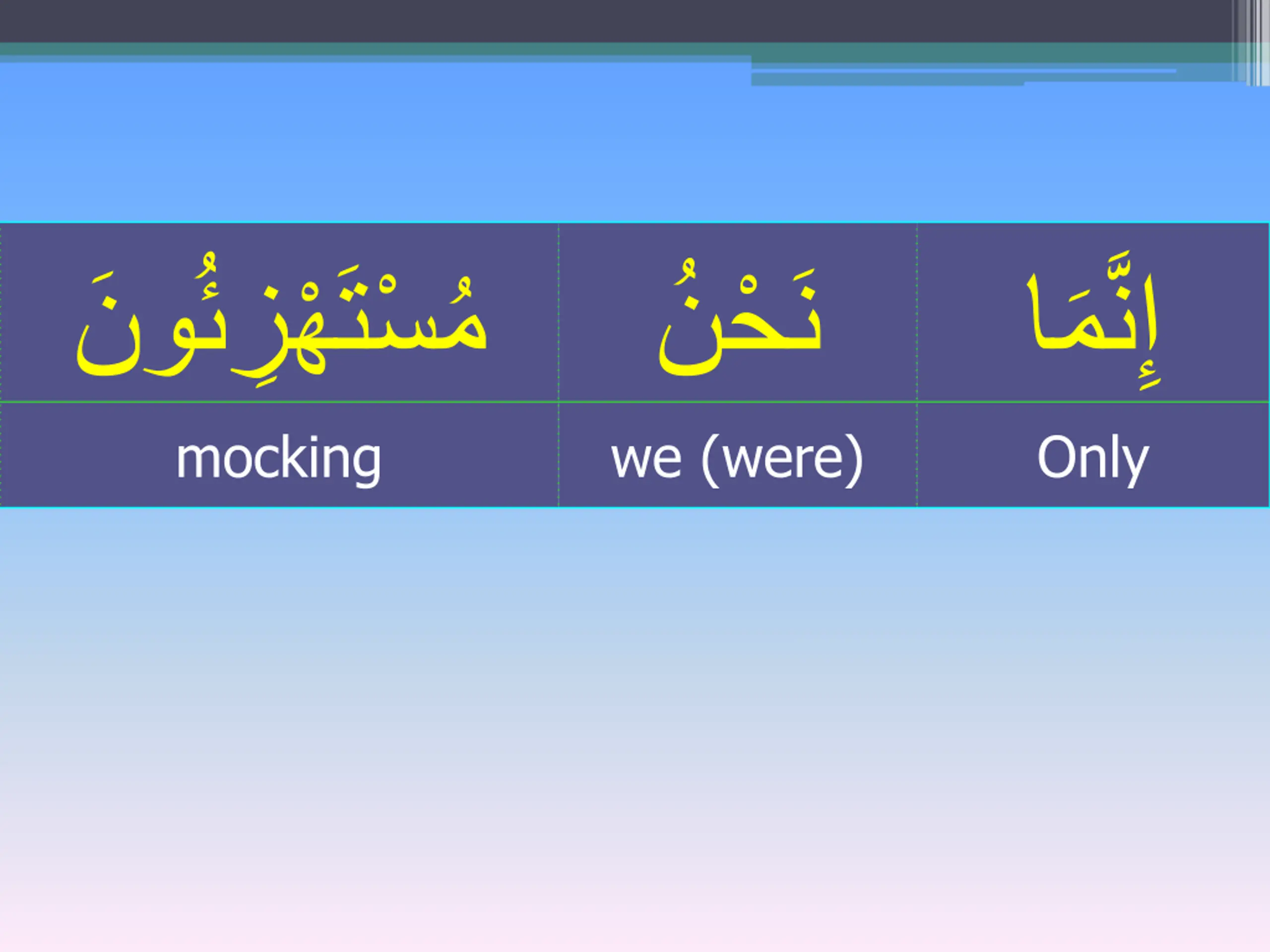 | مُسْتَهْزِئُونَ | نَحْنُ | إِنَّمَا |
|---|---|---|
| mocking | we (were) | Only |